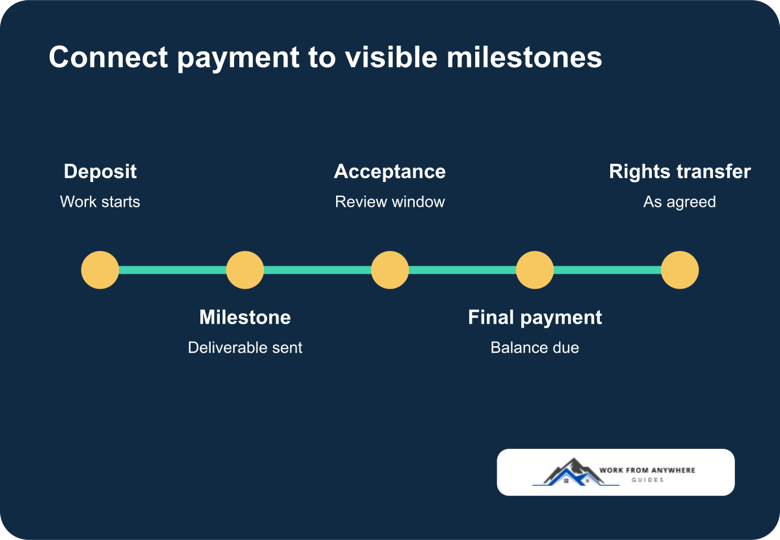 Connect payment to visible milestones

Deposit
Work starts

Milestone
Deliverable sent

Acceptance
Review window

Final payment
Balance due

Rights transfer
As agreed

WORK FROM ANYWHERE
GUIDES